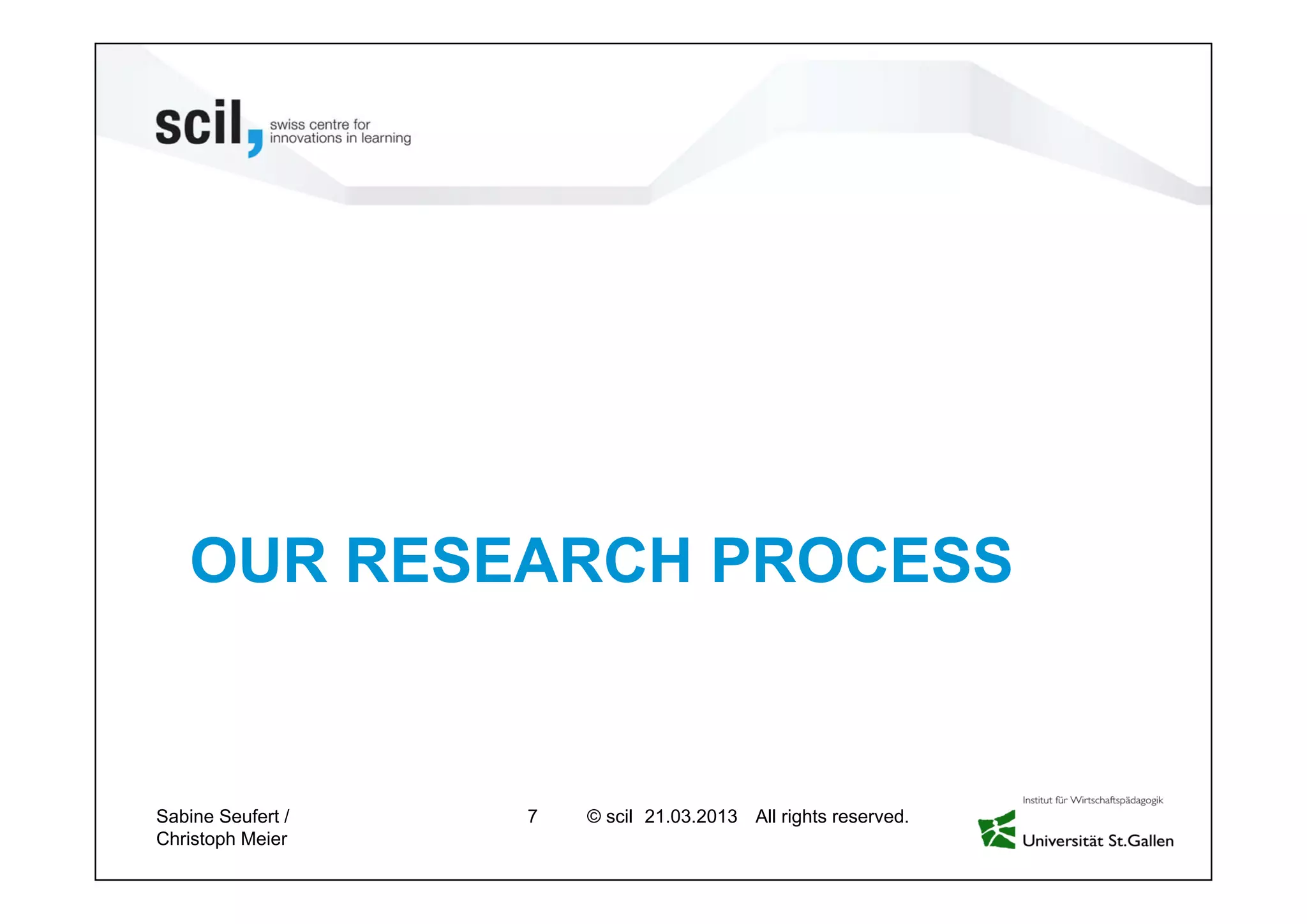 scil, swiss centre for innovations in learning

OUR RESEARCH PROCESS

Sabine Seufert /
Christoph Meier

7

© scil 21.03.2013 All rights reserved.

Institut für Wirtschaftspädagogik
Universität St.Gallen